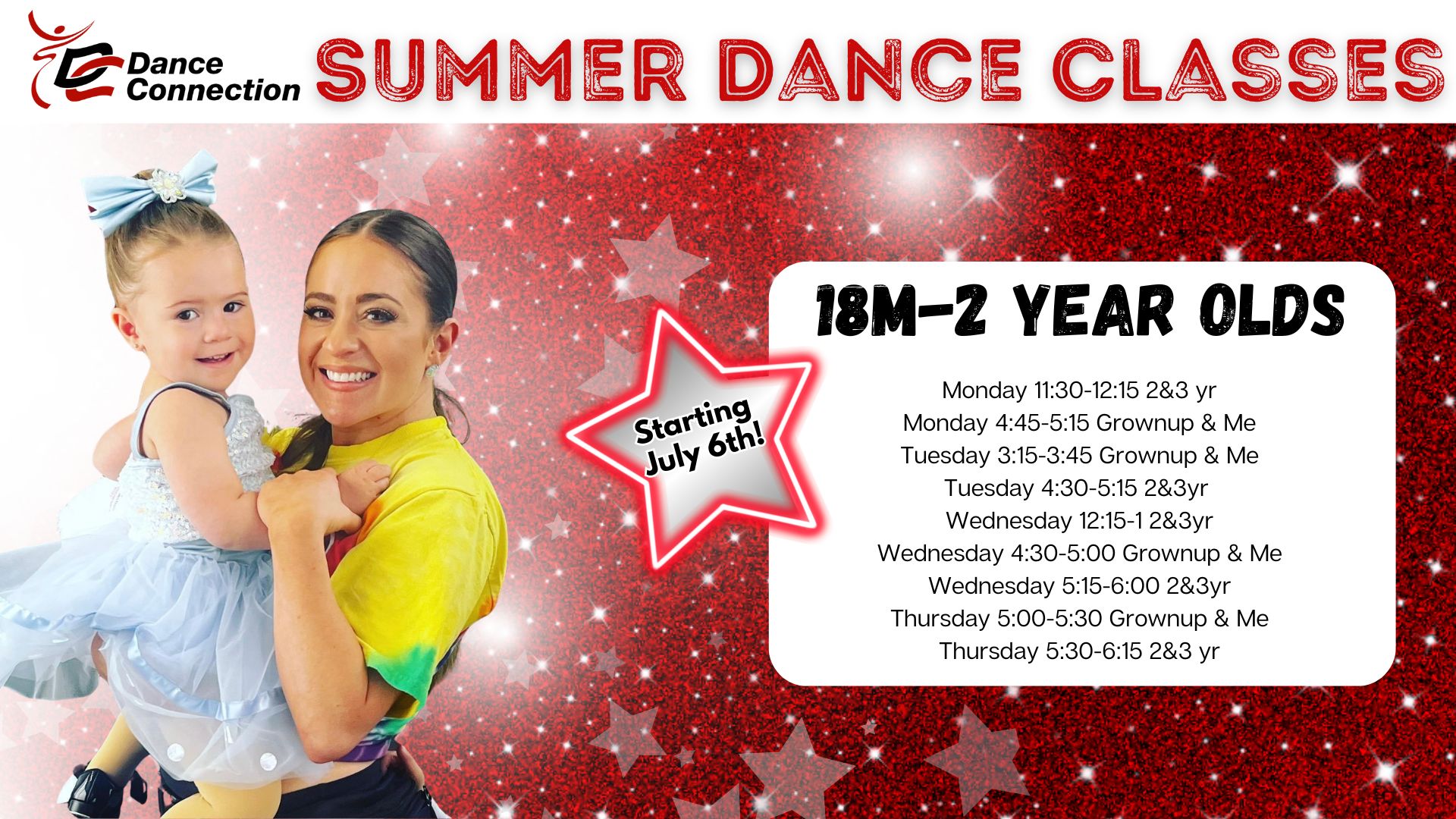 Dance Connection

SUMMER DANCE CLASSES

Starting July 6th!

18M-2 YEAR OLDS

Monday 11:30-12:15 2&3 yr
Monday 4:45-5:15 Grownup & Me
Tuesday 3:15-3:45 Grownup & Me
Tuesday 4:30-5:15 2&3yr
Wednesday 12:15-1 2&3yr
Wednesday 4:30-5:00 Grownup & Me
Wednesday 5:15-6:00 2&3yr
Thursday 5:00-5:30 Grownup & Me
Thursday 5:30-6:15 2&3 yr